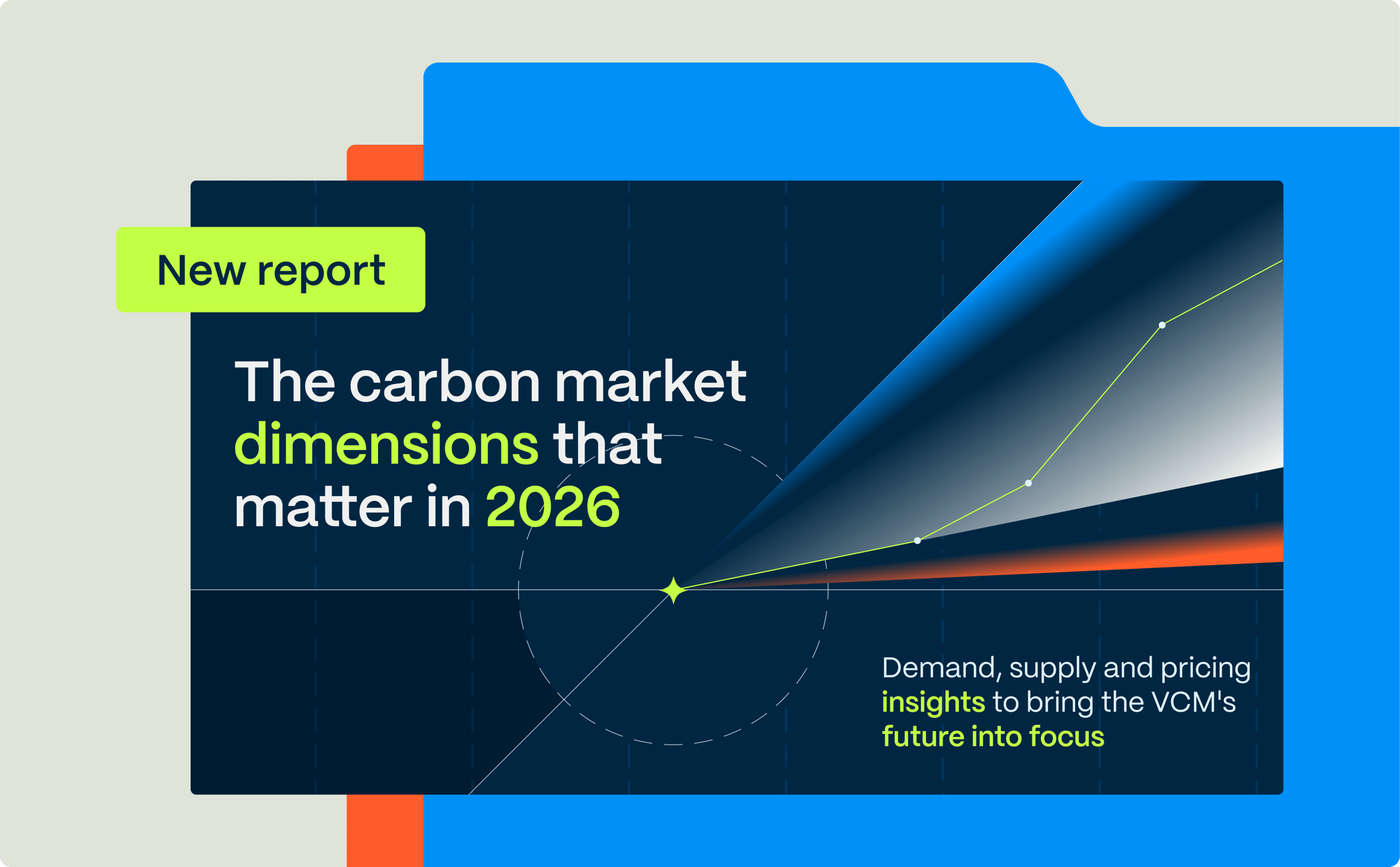 New report

The carbon market dimensions that matter in 2026

Demand, supply and pricing insights to bring the VCM's future into focus